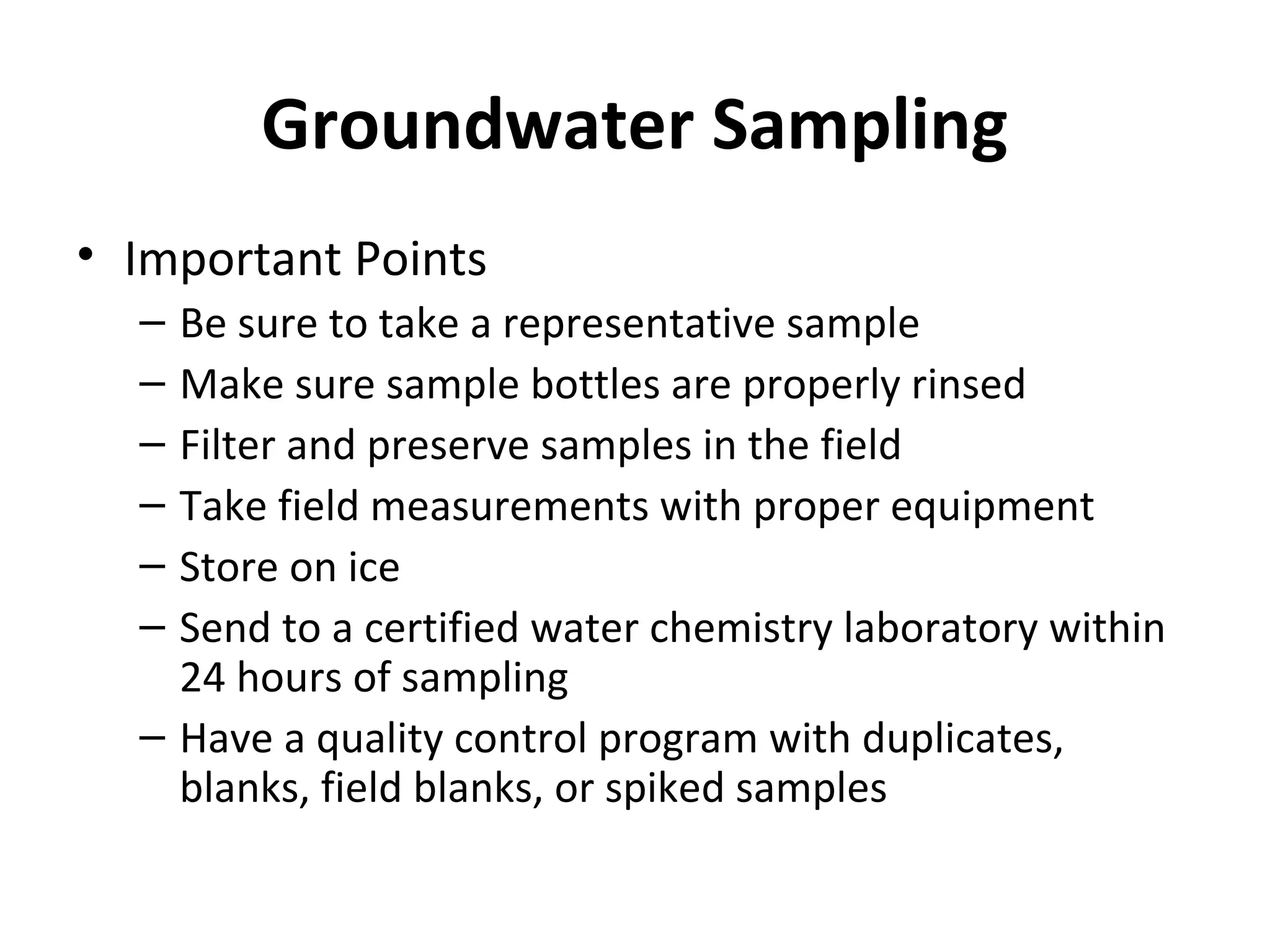 Groundwater Sampling

• Important Points
– Be sure to take a representative sample
– Make sure sample bottles are properly rinsed
– Filter and preserve samples in the field
– Take field measurements with proper equipment
– Store on ice
– Send to a certified water chemistry laboratory within 24 hours of sampling
– Have a quality control program with duplicates, blanks, field blanks, or spiked samples